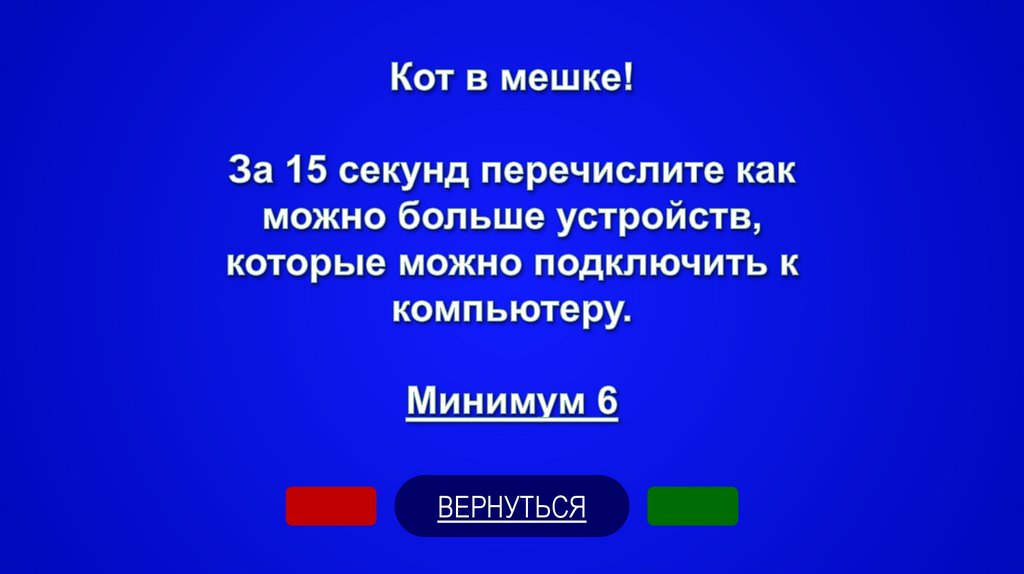 Кот в мешке!

За 15 секунд перечислите как можно больше устройств, которые можно подключить к компьютеру.

Минимум 6

ВЕРНУТЬСЯ